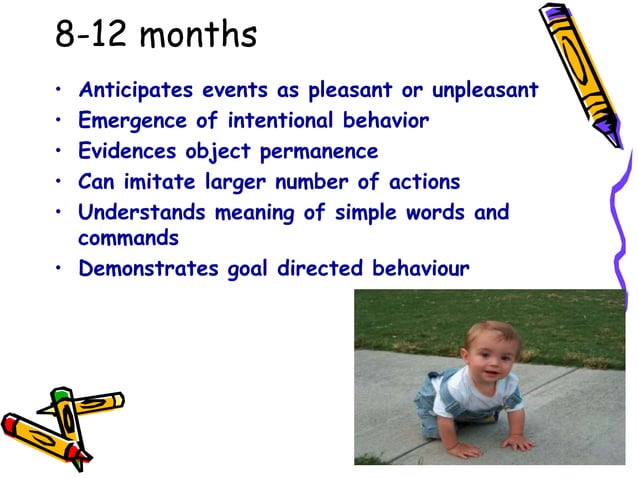 8-12 months

• Anticipates events as pleasant or unpleasant
• Emergence of intentional behavior
• Evidences object permanence
• Can imitate larger number of actions
• Understands meaning of simple words and commands
• Demonstrates goal directed behaviour